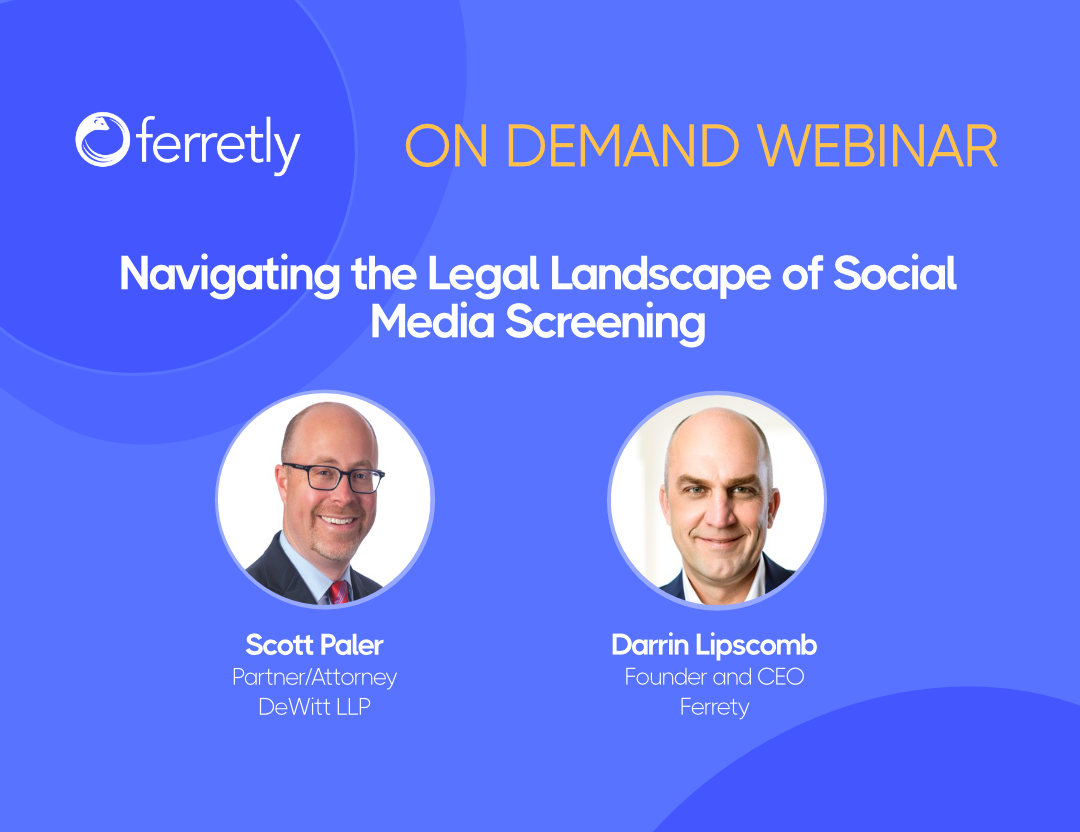 ferretly

ON DEMAND WEBINAR

Navigating the Legal Landscape of Social Media Screening

Scott Paler
Partner/Attorney
DeWitt LLP

Darrin Lipscomb
Founder and CEO
Ferrety